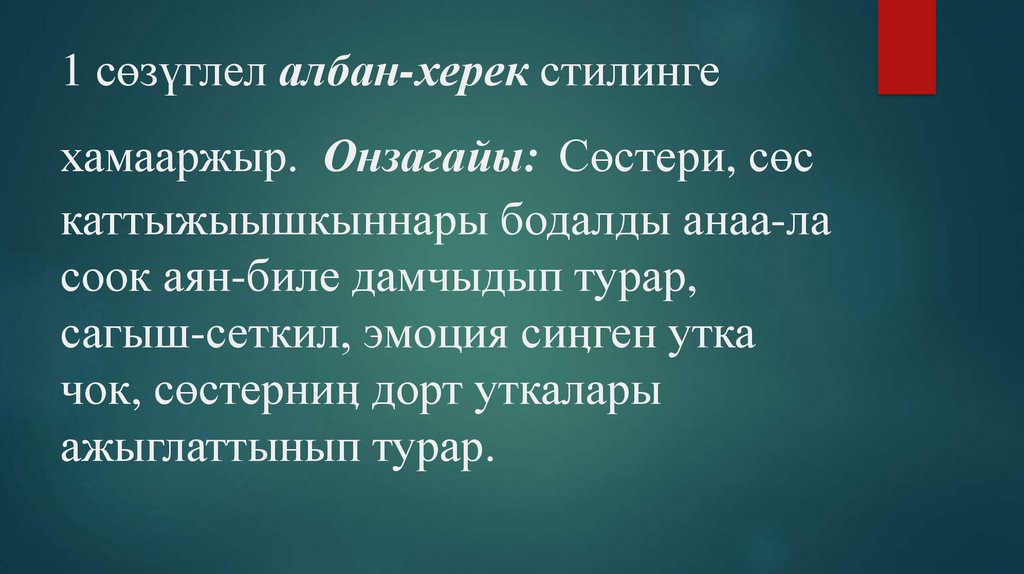 1 сөзүглел албан-херек стилинге

хамааржыр. Онзагайы: Сөстери, сөс каттыжыышкыннары бодалды анаа-ла соок аян-биле дамчыдып турар, сагыш-сеткил, эмоция сиңген утка чок, сөстерниң дорт уткалары ажыглаттынып турар.